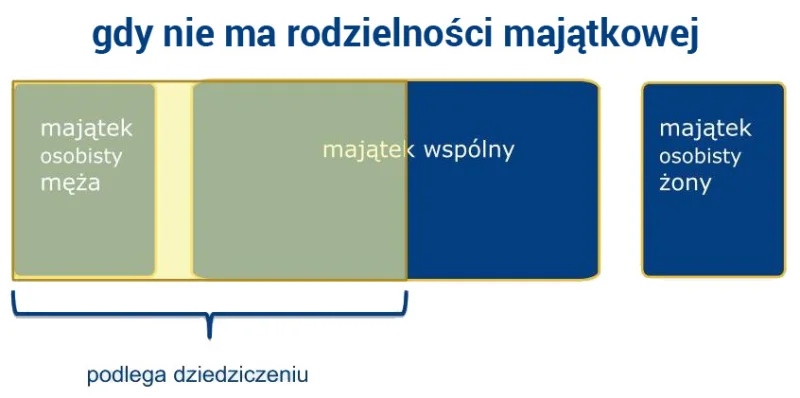 gdy nie ma rodzielności majątkowej

majątek osobisty męża

majątek wspólny

majątek osobisty żony

podlega dziedziczeniu